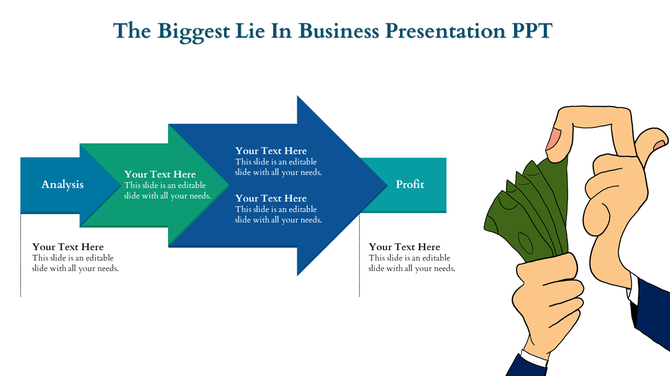 The Biggest Lie In Business Presentation PPT

Analysis

Your Text Here
This slide is an editable slide with all your needs.

Your Text Here
This slide is an editable slide with all your needs.

Your Text Here
This slide is an editable slide with all your needs.

Profit

Your Text Here
This slide is an editable slide with all your needs.

Your Text Here
This slide is an editable slide with all your needs.